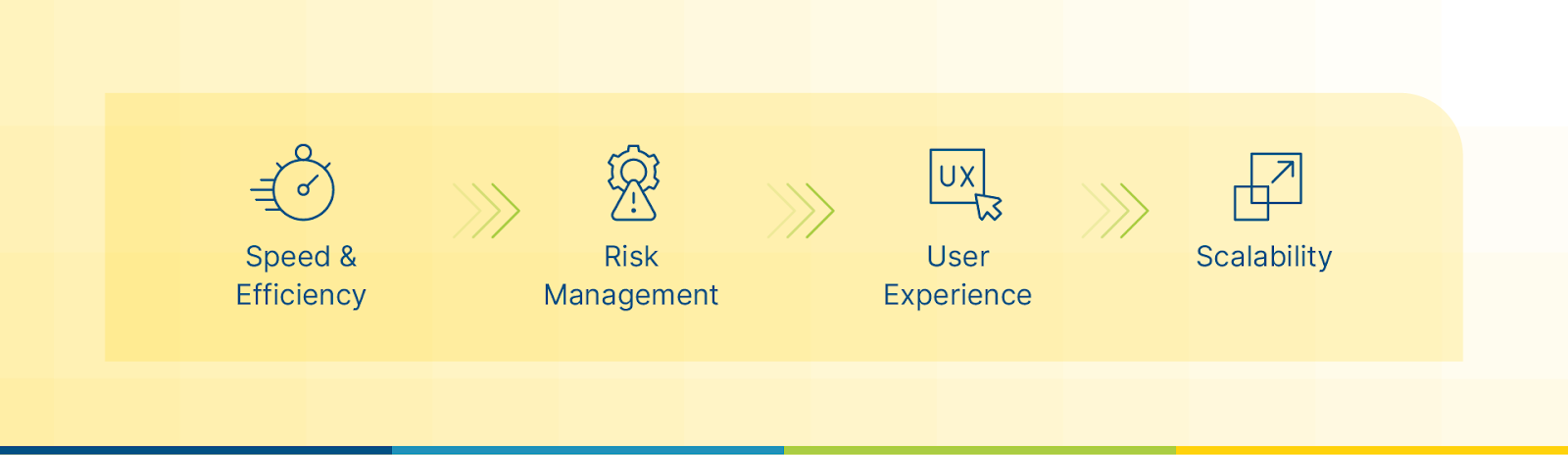 Speed & Efficiency

Risk Management

UX

User Experience

Scalability